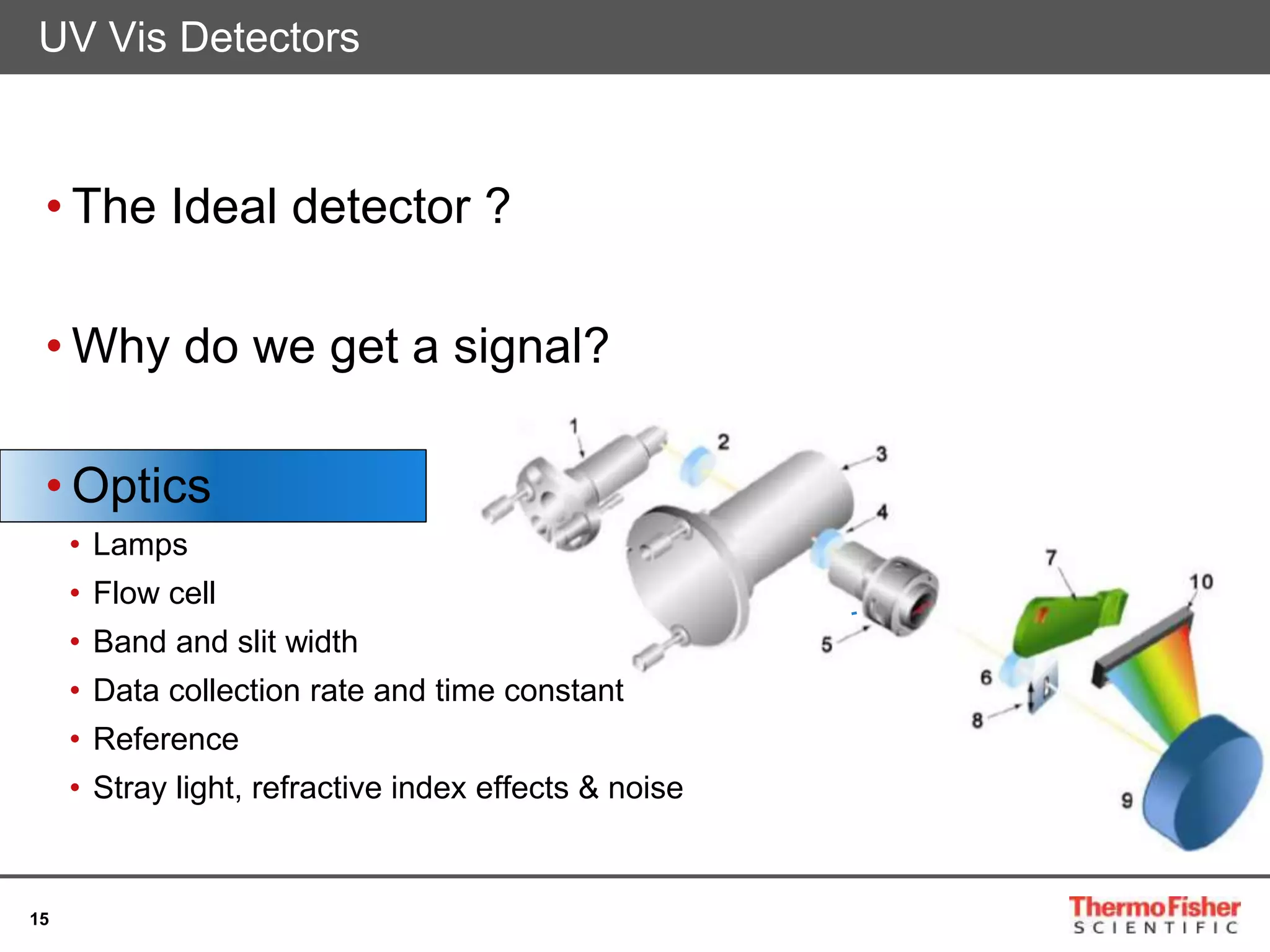 UV Vis Detectors

• The Ideal detector ?

• Why do we get a signal?

• Optics

• Lamps
• Flow cell
• Band and slit width
• Data collection rate and time constant
• Reference
• Stray light, refractive index effects & noise

1
2
3
4
5
6
7
8
9
10

15

ThermoFisher
SCIENTIFIC